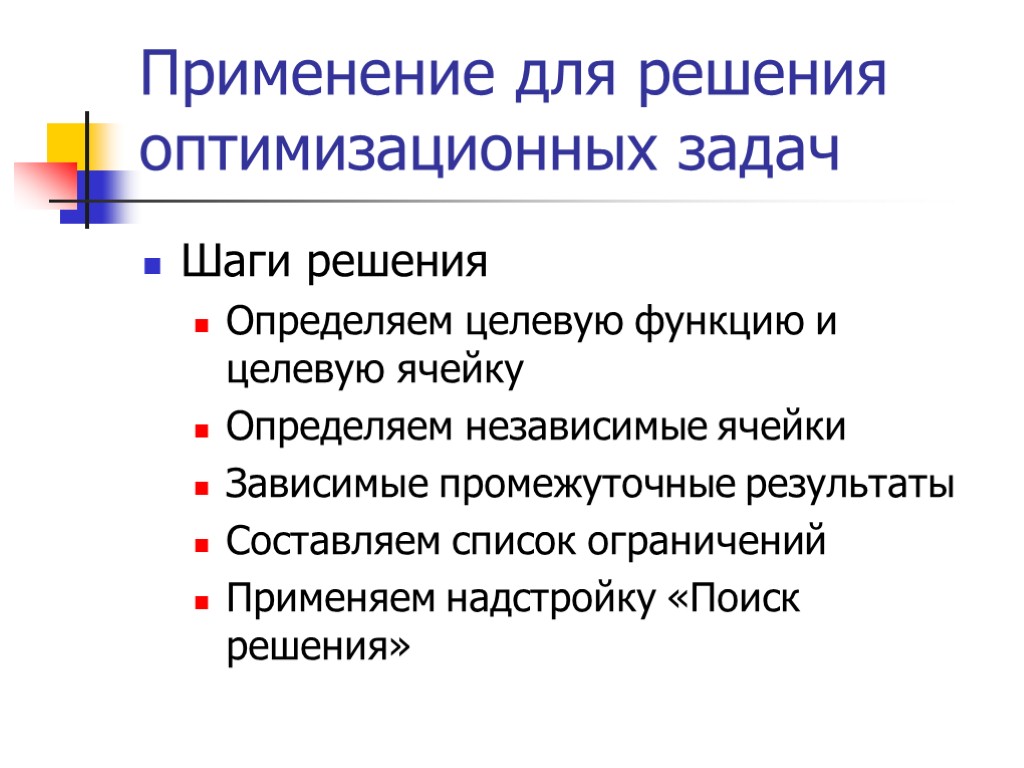 Применение для решения оптимизационных задач

Шаги решения

Определяем целевую функцию и целевую ячейку

Определяем независимые ячейки

Зависимые промежуточные результаты

Составляем список ограничений

Применяем надстройку «Поиск решения»